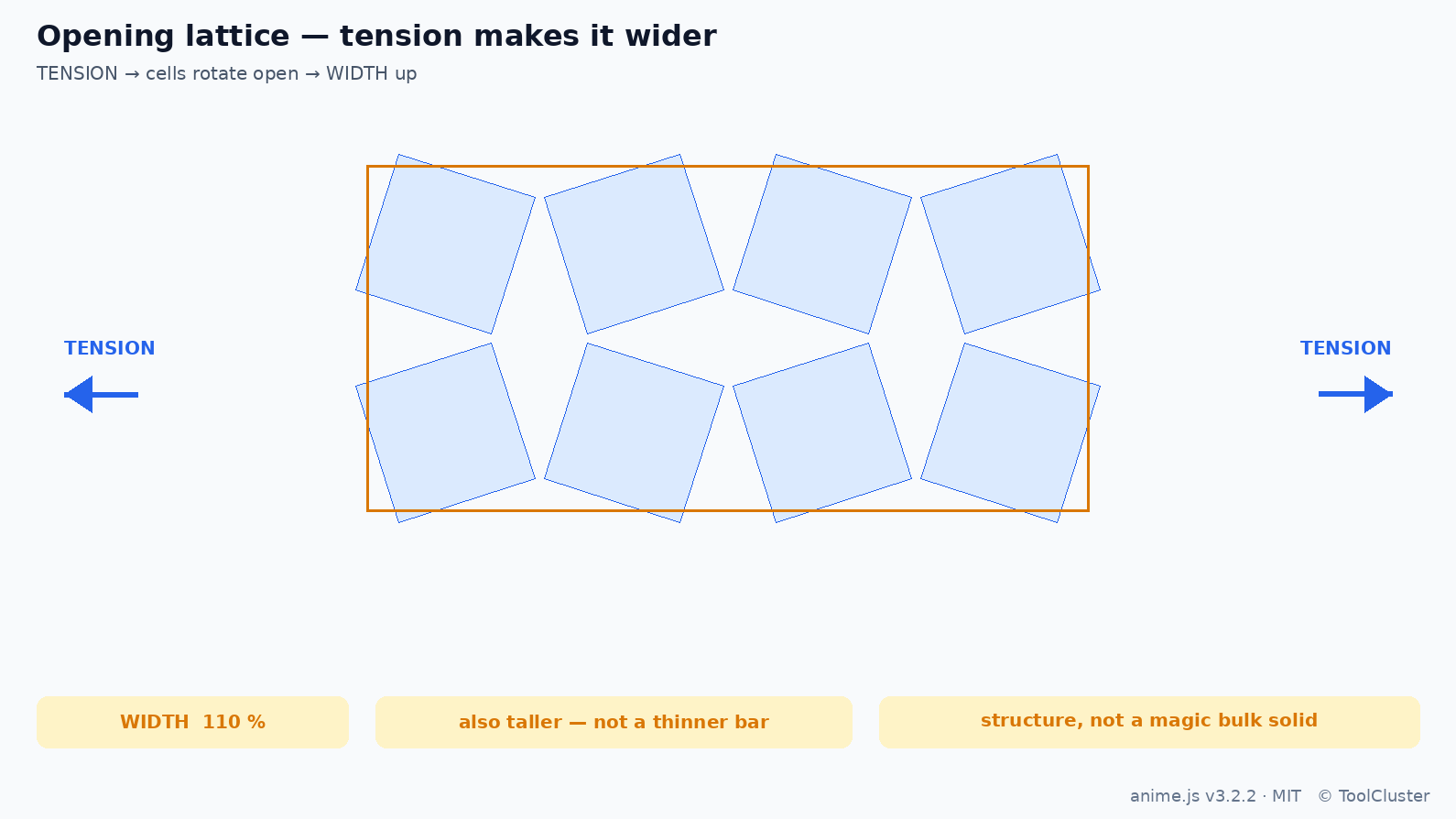 Opening lattice — tension makes it wider

TENSION → cells rotate open → WIDTH up

TENSION

TENSION

WIDTH 110 %

also taller — not a thinner bar

structure, not a magic bulk solid

anime.js v3.2.2 · MIT © ToolCluster